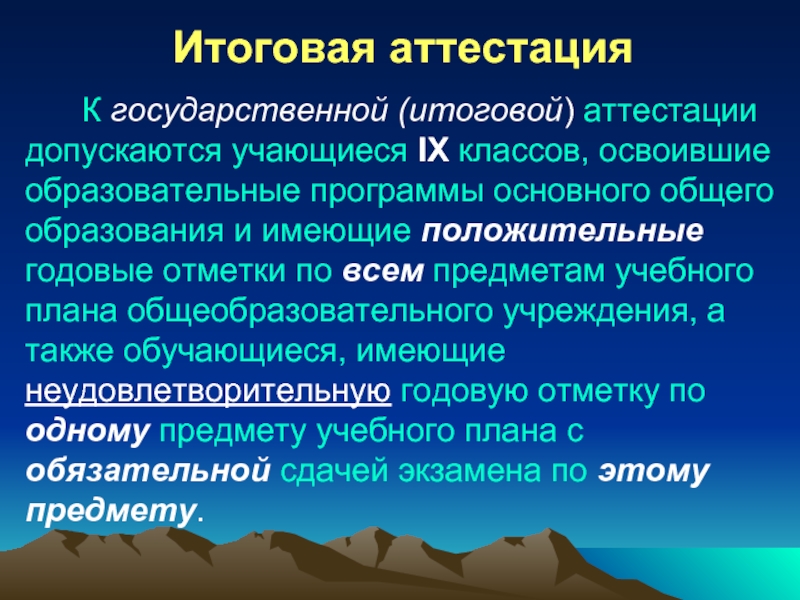 Итоговая аттестация

К государственной (итоговой) аттестации допускаются учающиеся IX классов, освоившие образовательные программы основного общего образования и имеющие положительные годовые отметки по всем предметам учебного плана общеобразовательного учреждения, а также обучающиеся, имеющие неудовлетворительную годовую отметку по одному предмету учебного плана с обязательной сдачей экзамена по этому предмету.